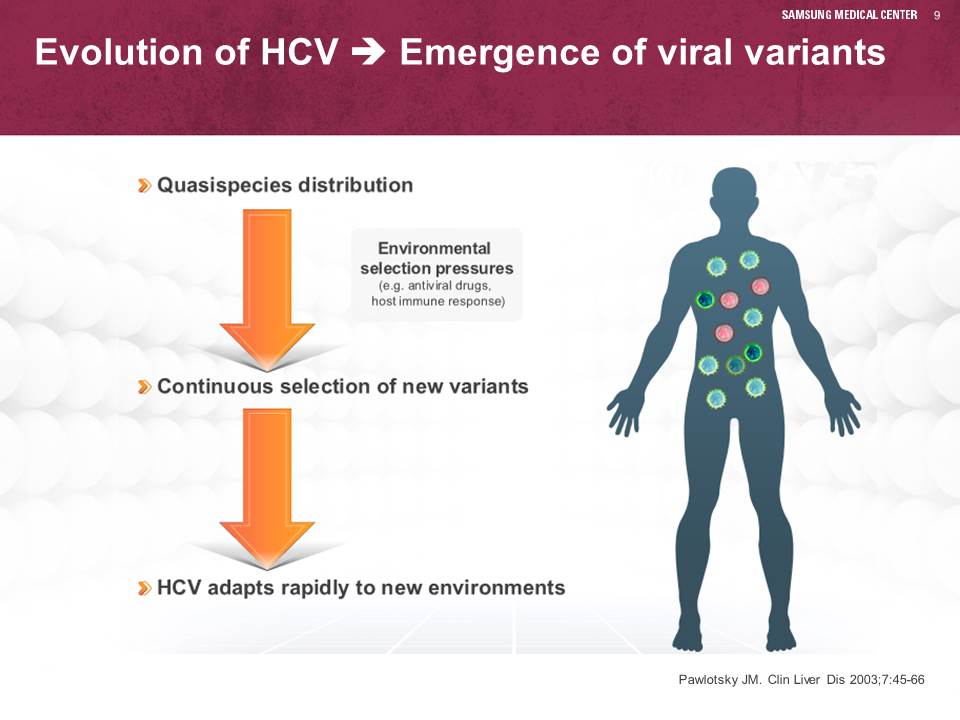 SAMSUNG MEDICAL CENTER 9

Evolution of HCV ➔ Emergence of viral variants

Quasispecies distribution

Environmental selection pressures
(e.g. antiviral drugs, host immune response)

Continuous selection of new variants

HCV adapts rapidly to new environments

Pawlotsky JM. Clin Liver Dis 2003;7:45-66